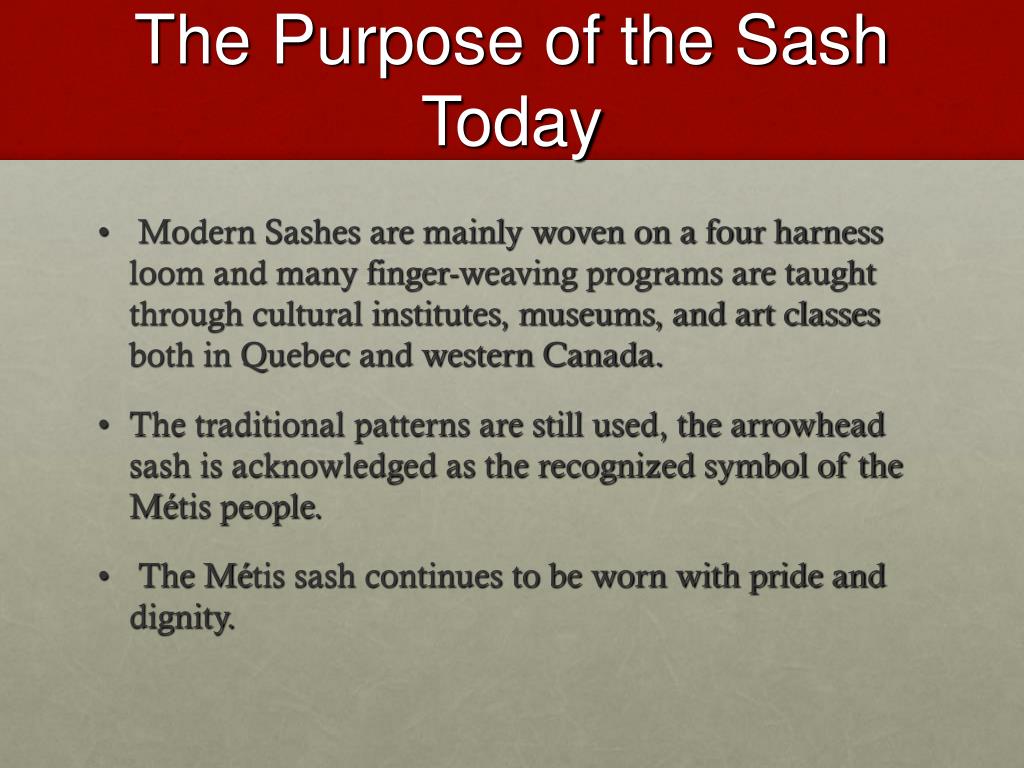 The Purpose of the Sash Today

• Modern Sashes are mainly woven on a four harness loom and many finger-weaving programs are taught through cultural institutes, museums, and art classes both in Quebec and western Canada.

• The traditional patterns are still used, the arrowhead sash is acknowledged as the recognized symbol of the Métis people.

• The Métis sash continues to be worn with pride and dignity.